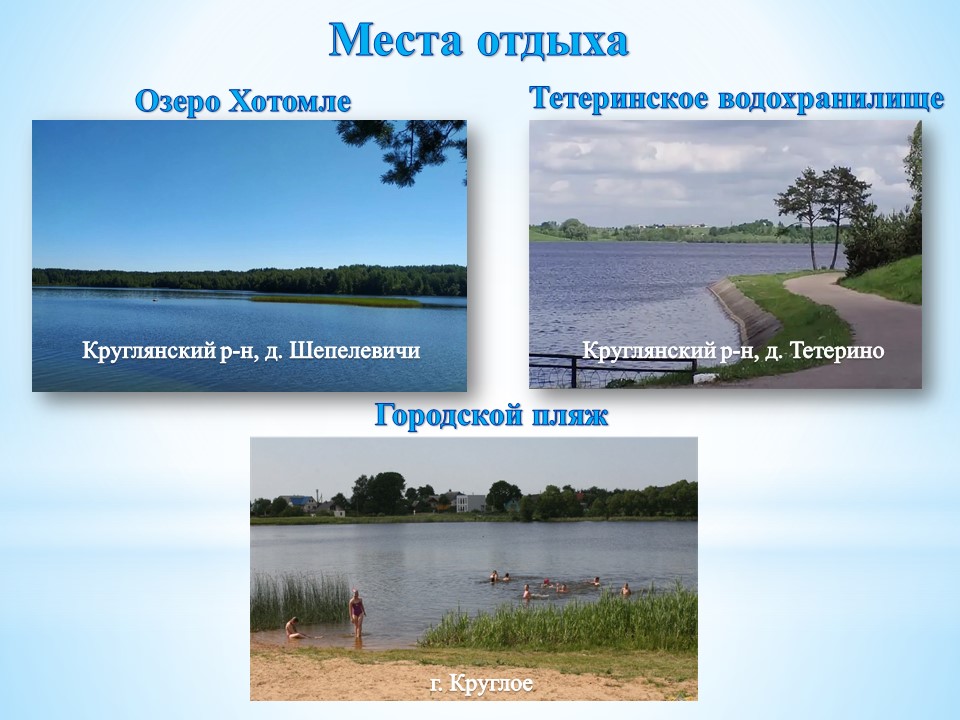 Места отдыха

Озеро Хотомле

Круглянский р-н, д. Шепелевичи

Тетеринское водохранилище

Круглянский р-н, д. Тетерино

Городской пляж

г. Круглое